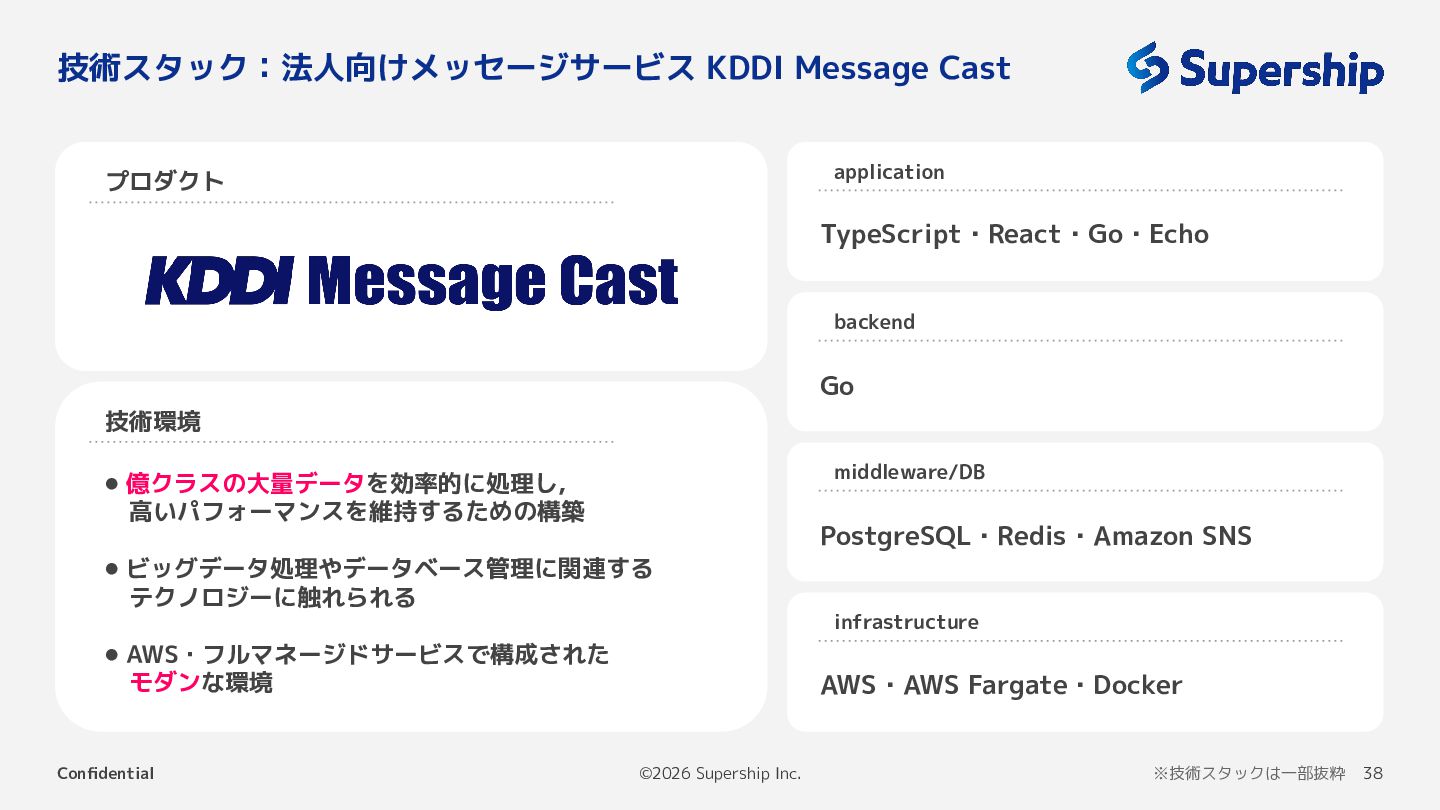 技術スタック：法人向けメッセージサービス KDDI Message Cast

Supership

プロダクト

KDDI Message Cast

技術環境

● 億クラスの大量データを効率的に処理し，高いパフォーマンスを維持するための構築

● ビッグデータ処理やデータベース管理に関連するテクノロジーに触れられる

● AWS・フルマネージドサービスで構成されたモダンな環境

application

TypeScript・React・Go・Echo

backend

Go

middleware/DB

PostgreSQL・Redis・Amazon SNS

infrastructure

AWS・AWS Fargate・Docker

Confidential

©2026 Supership Inc.

※技術スタックは一部抜粋　38